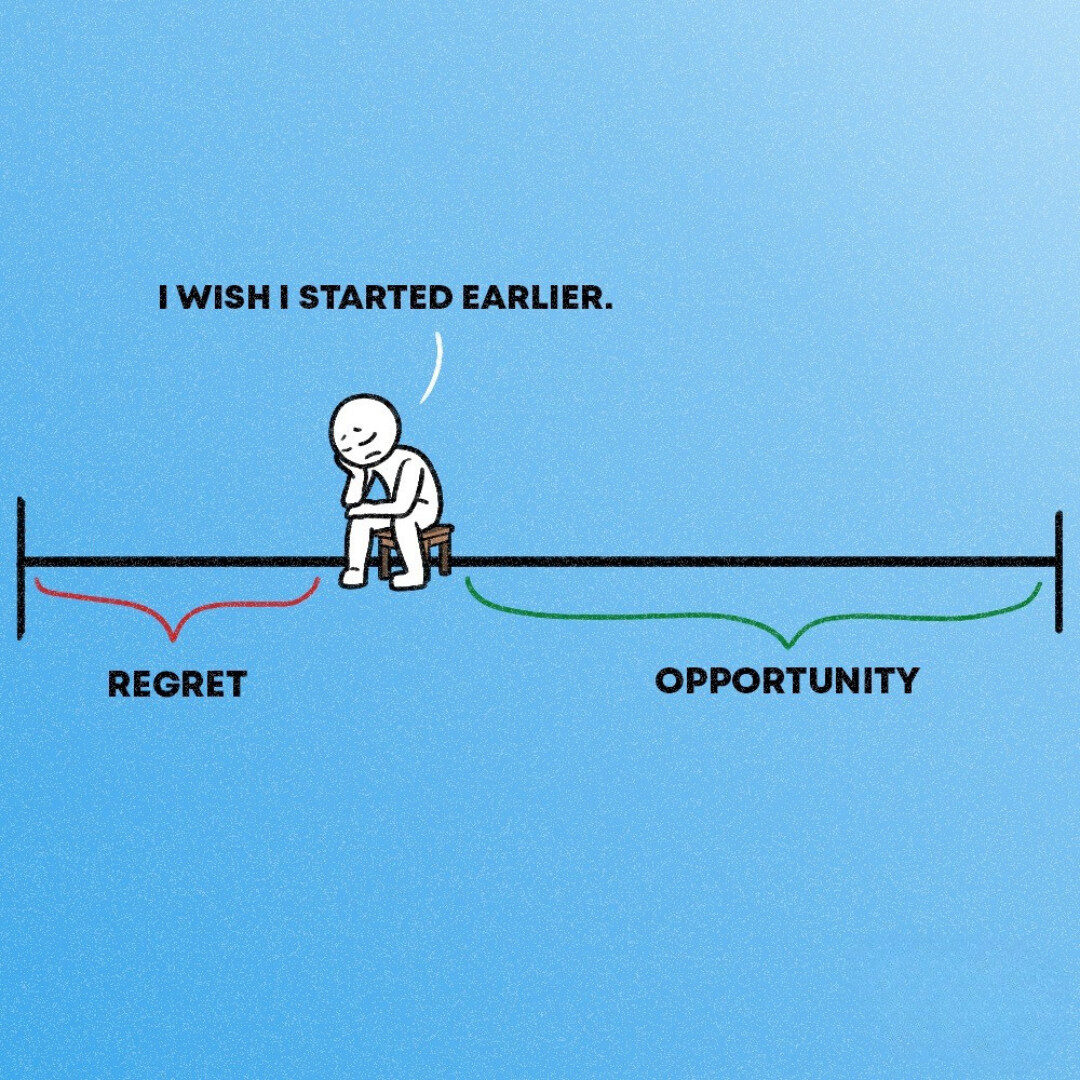 I WISH I STARTED EARLIER.

REGRET

OPPORTUNITY